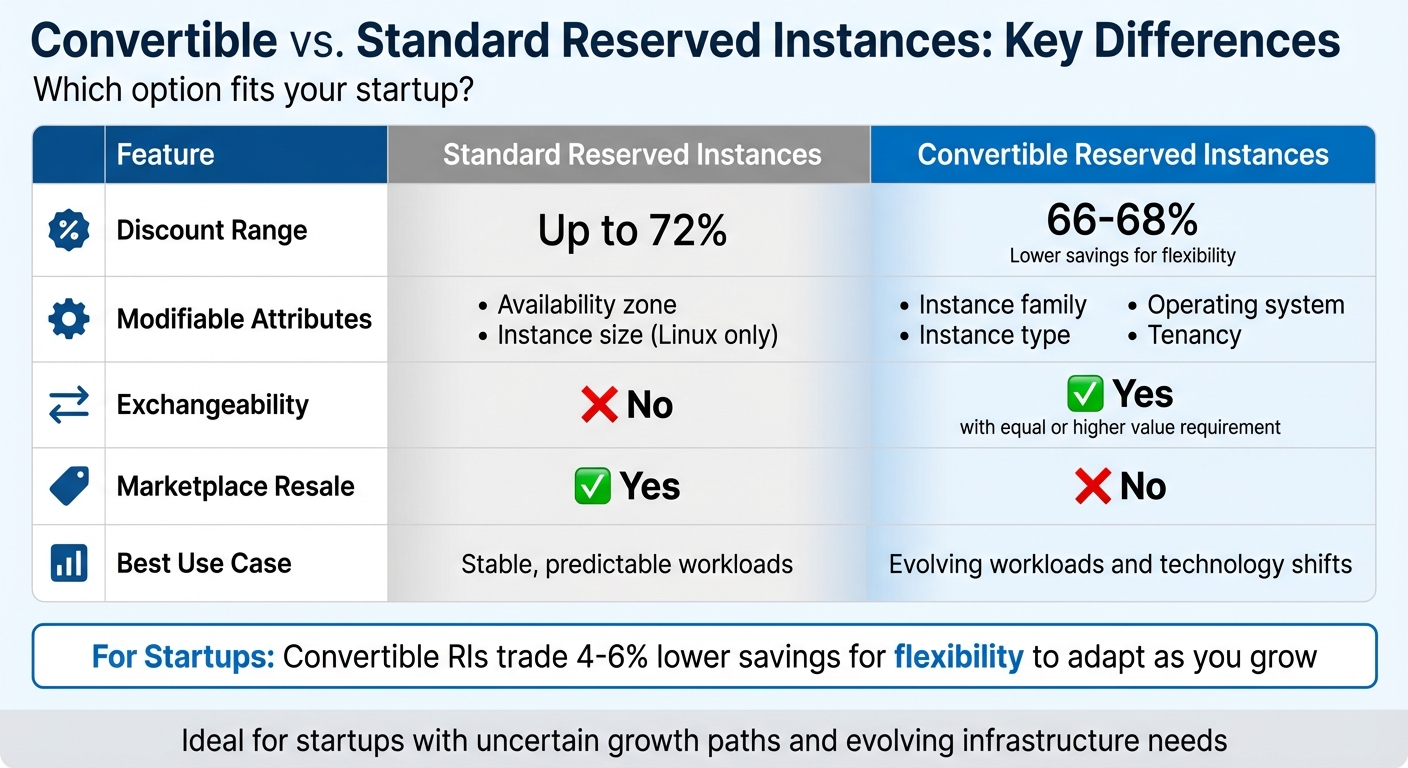 Convertible vs. Standard Reserved Instances: Key Differences
Which option fits your startup?

| Feature | Standard Reserved Instances | Convertible Reserved Instances |
|---|---|---|
| Discount Range | Up to 72% | 66-68% Lower savings for flexibility |
| Modifiable Attributes | • Availability zone • Instance size (Linux only) | • Instance family • Instance type • Operating system • Tenancy |
| Exchangeability | ❌ No | ✅ Yes with equal or higher value requirement |
| Marketplace Resale | ✅ Yes | ❌ No |
| Best Use Case | Stable, predictable workloads | Evolving workloads and technology shifts |

For Startups: Convertible RIs trade 4-6% lower savings for flexibility to adapt as you grow

Ideal for startups with uncertain growth paths and evolving infrastructure needs